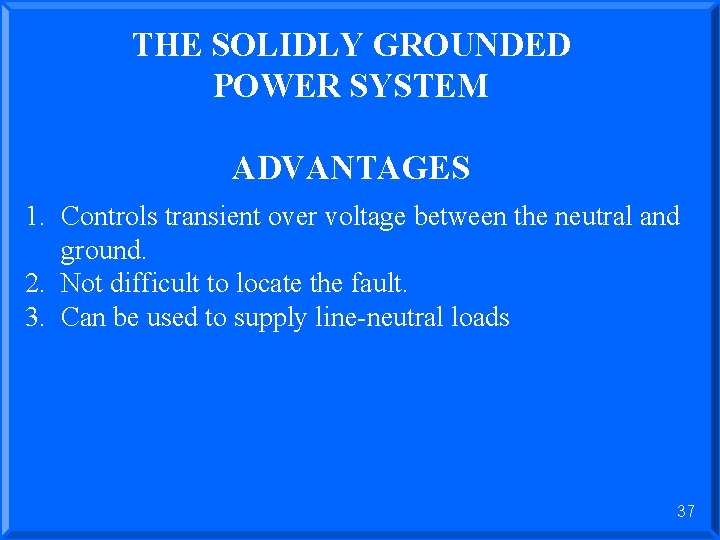 THE SOLIDLY GROUNDED POWER SYSTEM

ADVANTAGES

1. Controls transient over voltage between the neutral and ground.
2. Not difficult to locate the fault.
3. Can be used to supply line-neutral loads

37